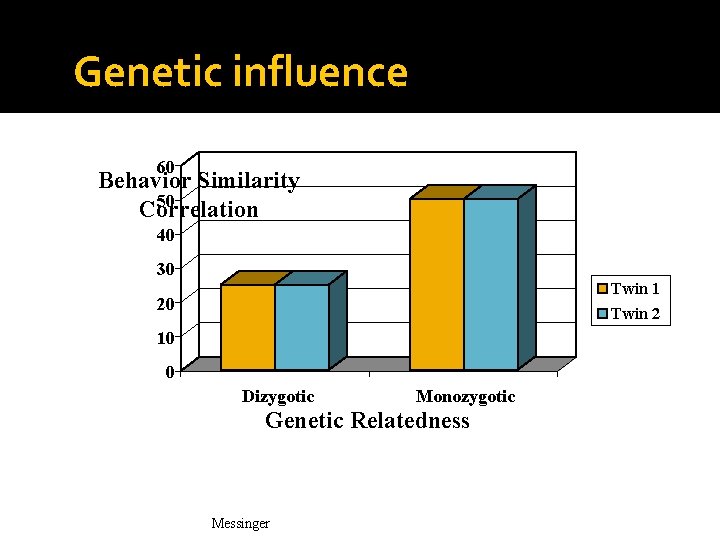 Genetic influence

Behavior Similarity
Correlation

60
50
40
30
20
10
0

Dizygotic
Monozygotic
Genetic Relatedness

Twin 1
Twin 2

Messinger